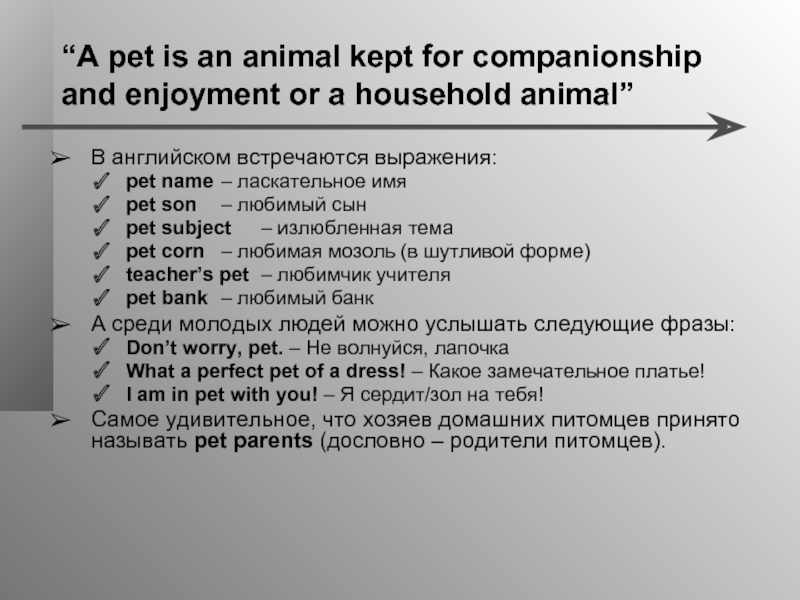 “A pet is an animal kept for companionship and enjoyment or a household animal”

➢ В английском встречаются выражения:
✓ pet name – ласкательное имя
✓ pet son – любимый сын
✓ pet subject – излюбленная тема
✓ pet corn – любимая мозоль (в шутливой форме)
✓ teacher’s pet – любимчик учителя
✓ pet bank – любимый банк

➢ А среди молодых людей можно услышать следующие фразы:
✓ Don’t worry, pet. – Не волнуйся, лапочка
✓ What a perfect pet of a dress! – Какое замечательное платье!
✓ I am in pet with you! – Я сердит/зол на тебя!

➢ Самое удивительное, что хозяев домашних питомцев принято называть pet parents (дословно – родители питомцев).